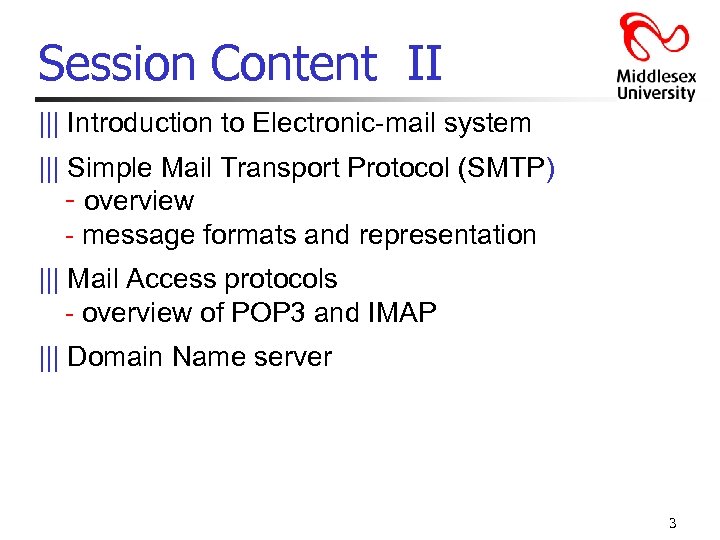 Session Content II

Middlesex University

||| Introduction to Electronic-mail system

||| Simple Mail Transport Protocol (SMTP)
- overview
- message formats and representation

||| Mail Access protocols
- overview of POP3 and IMAP

||| Domain Name server

3